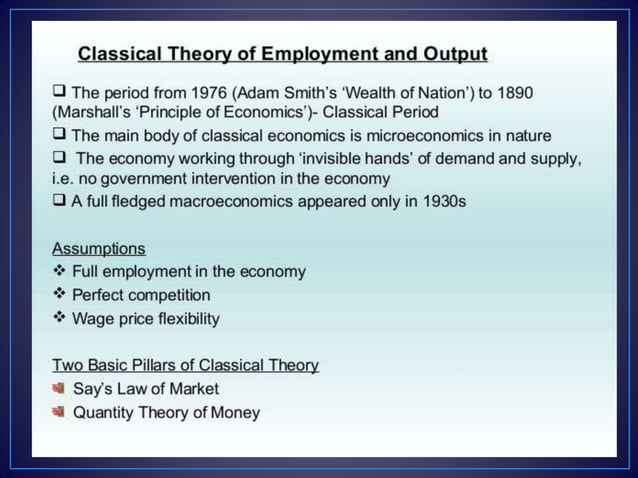 Classical Theory of Employment and Output

❑ The period from 1976 (Adam Smith's 'Wealth of Nation') to 1890 (Marshall's 'Principle of Economics')- Classical Period

❑ The main body of classical economics is microeconomics in nature

❑ The economy working through 'invisible hands' of demand and supply, i.e. no government intervention in the economy

❑ A full fledged macroeconomics appeared only in 1930s

Assumptions

❖ Full employment in the economy

❖ Perfect competition

❖ Wage price flexibility

Two Basic Pillars of Classical Theory

Say's Law of Market

Quantity Theory of Money